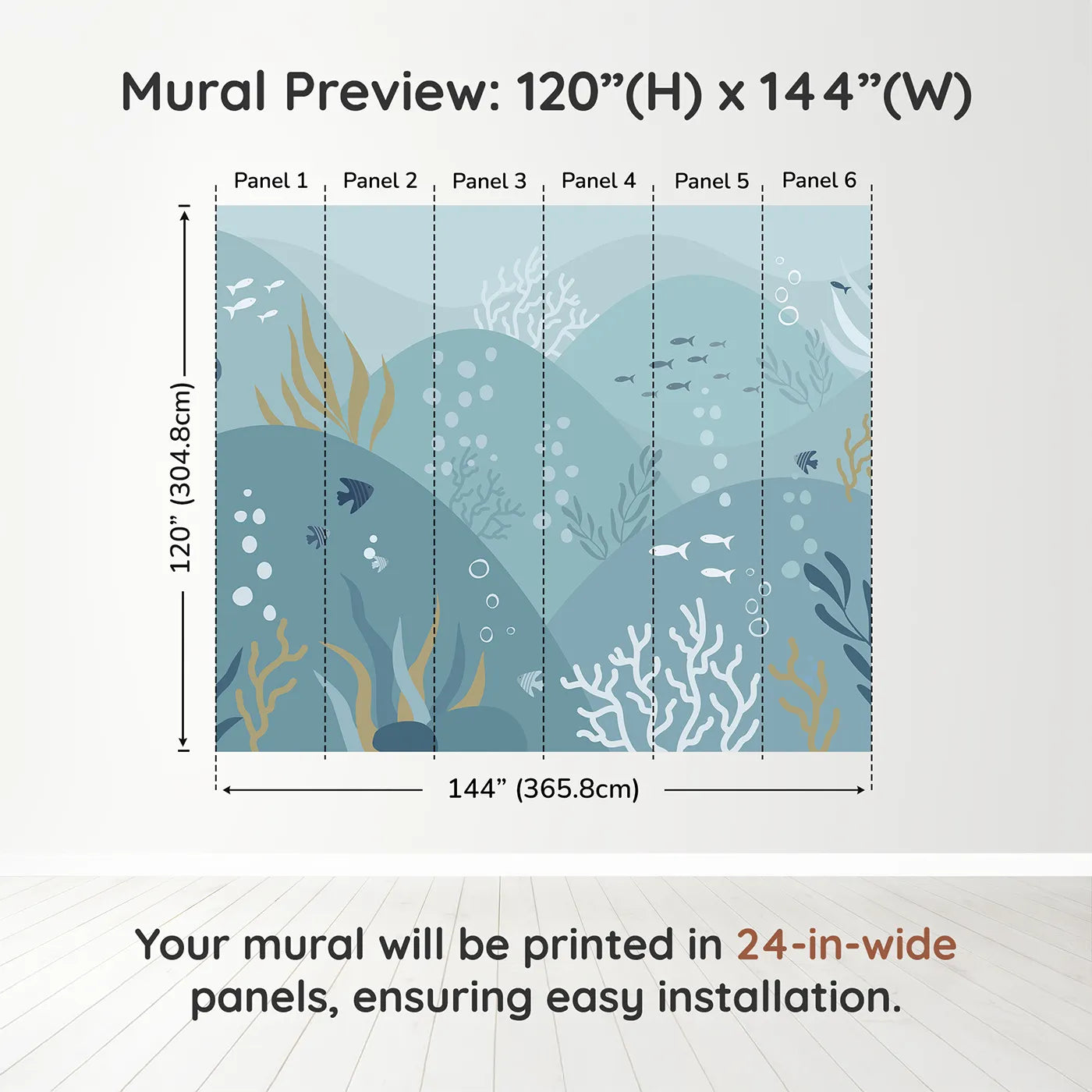 Mural Preview: 120”(H) x 144”(W)

Panel 1 Panel 2 Panel 3 Panel 4 Panel 5 Panel 6

120” (304.8cm)

144” (365.8cm)

Your mural will be printed in 24-in-wide panels, ensuring easy installation.